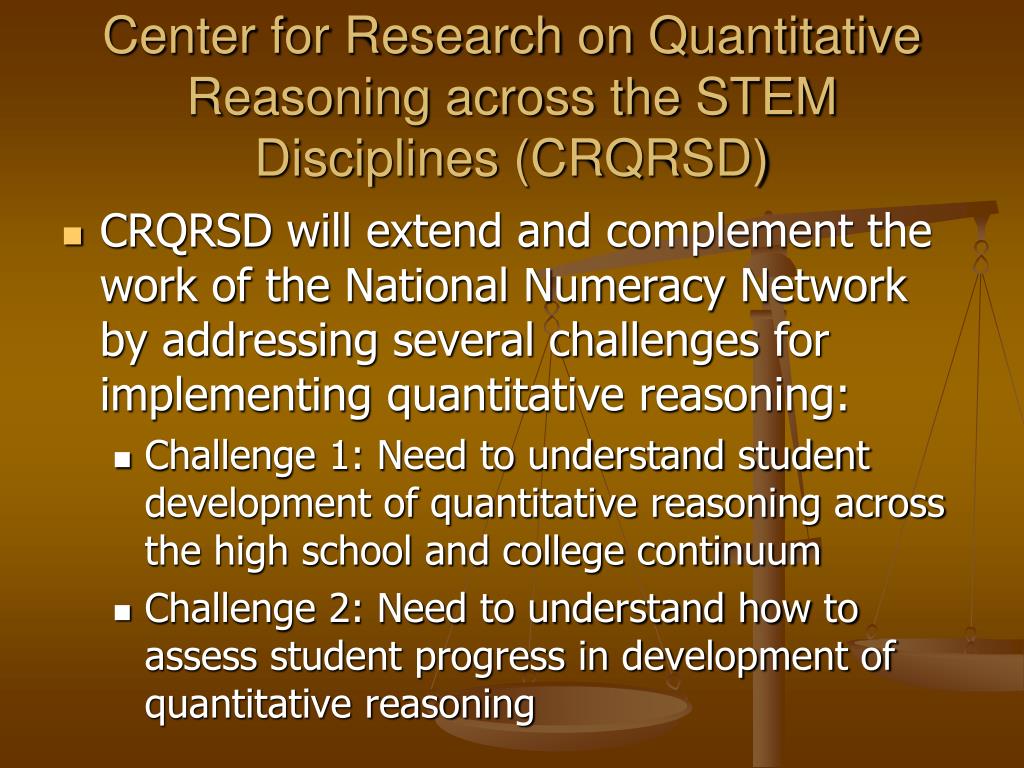 Center for Research on Quantitative Reasoning across the STEM Disciplines (CRQRSD)

CRQRSD will extend and complement the work of the National Numeracy Network by addressing several challenges for implementing quantitative reasoning:

Challenge 1: Need to understand student development of quantitative reasoning across the high school and college continuum

Challenge 2: Need to understand how to assess student progress in development of quantitative reasoning